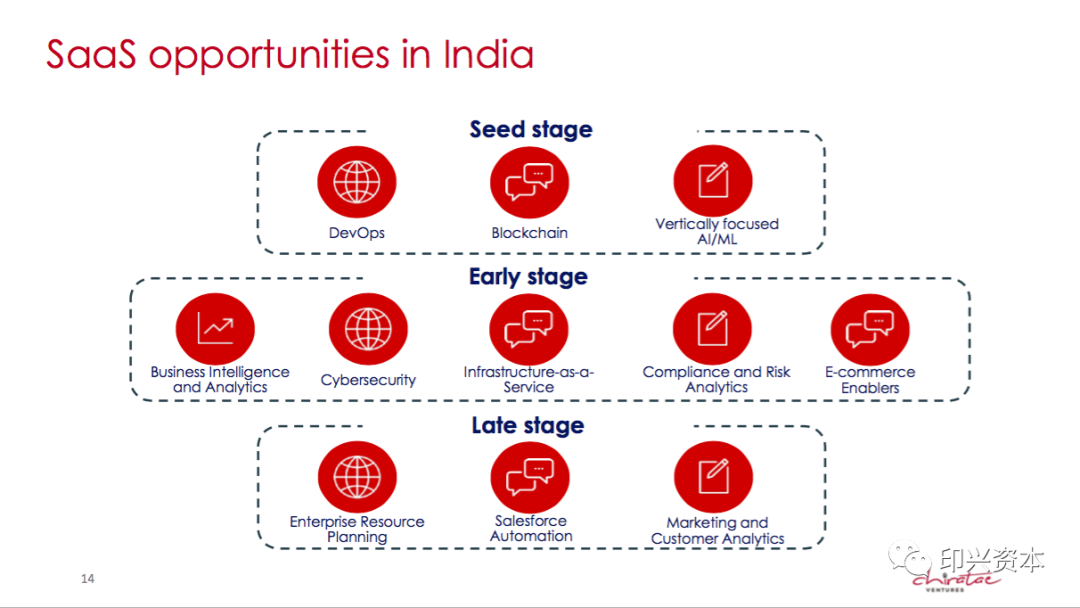 SaaS opportunities in India

Seed stage

DevOps

Blockchain

Vertically focused AI/ML

Early stage

Business Intelligence and Analytics

Cybersecurity

Infrastructure-as-a-Service

Compliance and Risk Analytics

E-commerce Enablers

Late stage

Enterprise Resource Planning

Salesforce Automation

Marketing and Customer Analytics

14

印兴资本

chiratae VENTURES